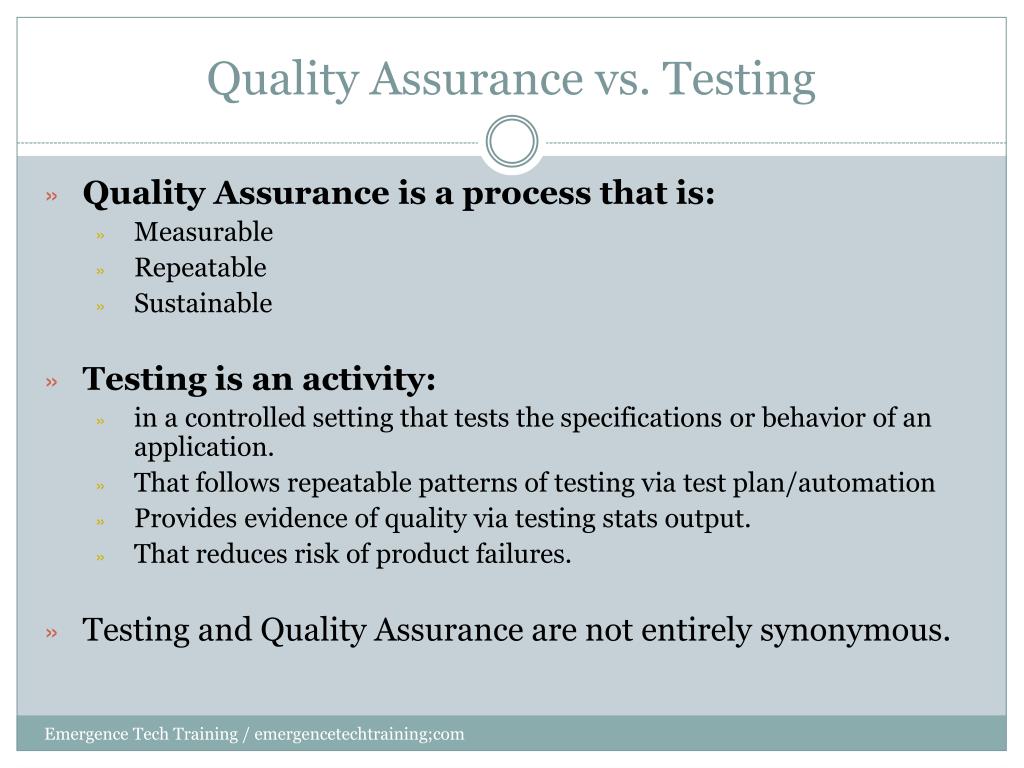 Quality Assurance vs. Testing

» Quality Assurance is a process that is:
» Measurable
» Repeatable
» Sustainable

» Testing is an activity:
» in a controlled setting that tests the specifications or behavior of an application.
» That follows repeatable patterns of testing via test plan/automation
» Provides evidence of quality via testing stats output.
» That reduces risk of product failures.

» Testing and Quality Assurance are not entirely synonymous.

Emergence Tech Training / emergencetechtraining;com